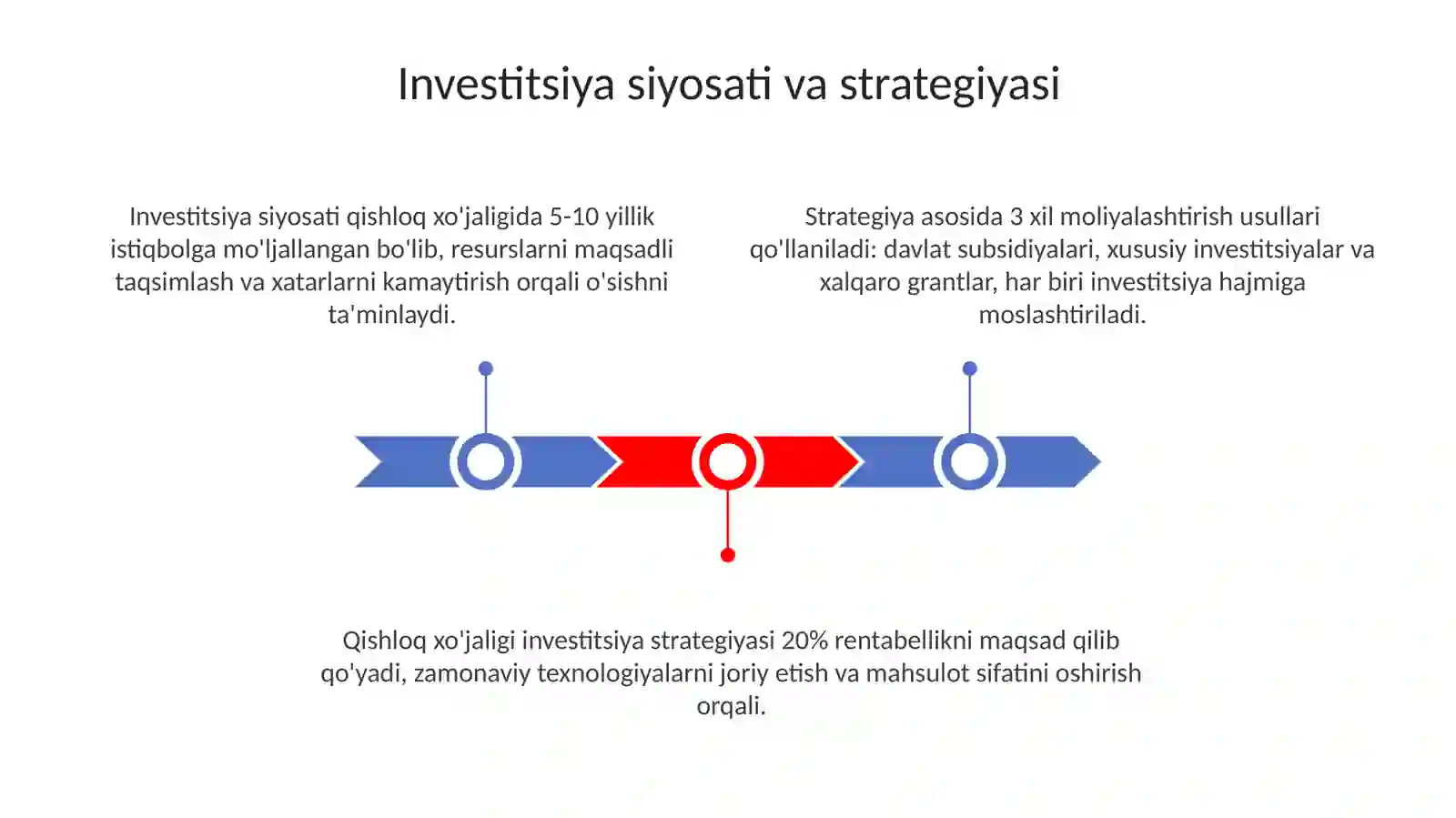 Investitsiya siyosati va strategiyasi

Investitsiya siyosati qishloq xo'jaligida 5-10 yillik istiqbolga mo'ljallangan bo'lib, resurslarni maqsadli taqsimlash va xatarlarni kamaytirish orqali o'sishni ta'minlaydi.

Strategiya asosida 3 xil moliyalashtirish usullari qo'llaniladi: davlat subsidiyalari, xususiy investitsiyalar va xalqaro grantlar, har biri investitsiya hajmiga moslashtiriladi.

Qishloq xo'jaligi investitsiya strategiyasi 20% rentabellikni maqsad qilib qo'yadi, zamonaviy texnologiyalarni joriy etish va mahsulot sifatini oshirish orqali.